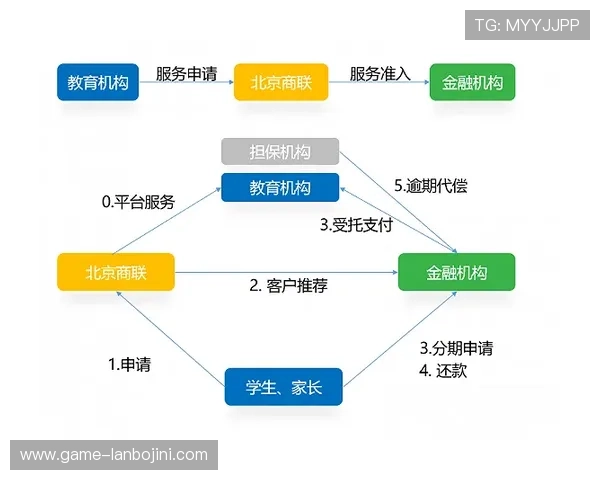 TG: MYYJJPP

教育机构
服务申请
北京商联
服务准入
金融机构

担保机构
教育机构
0.平台服务
5.逾期代偿
3.受托支付
北京商联
2. 客户推荐
金融机构
1.申请
3.分期申请
4. 还款
学生、家长

www.game-lanbojini.com